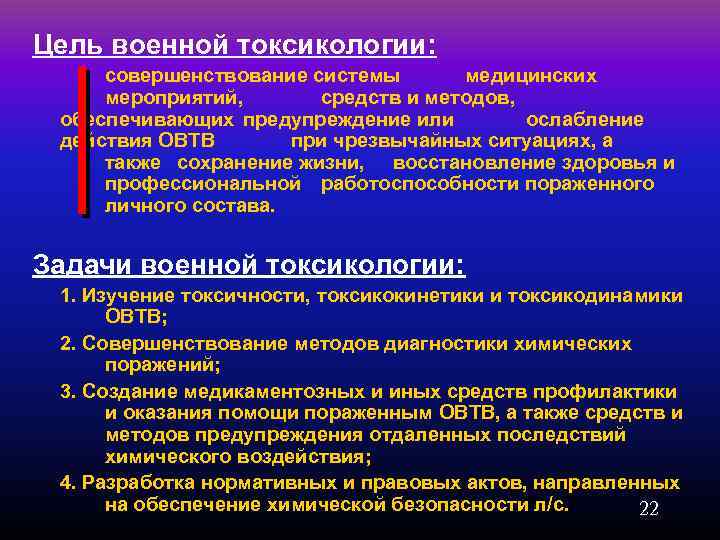 Цель военной токсикологии:

совершенствование системы медицинских мероприятий, средств и методов, обеспечивающих предупреждение или ослабление действия ОВТВ при чрезвычайных ситуациях, а также сохранение жизни, восстановление здоровья и профессиональной работоспособности пораженного личного состава.

Задачи военной токсикологии:

1. Изучение токсичности, токсикокинетики и токсикодинамики ОВТВ;

2. Совершенствование методов диагностики химических поражений;

3. Создание медикаментозных и иных средств профилактики и оказания помощи пораженным ОВТВ, а также средств и методов предупреждения отдаленных последствий химического воздействия;

4. Разработка нормативных и правовых актов, направленных на обеспечение химической безопасности л/с.

22